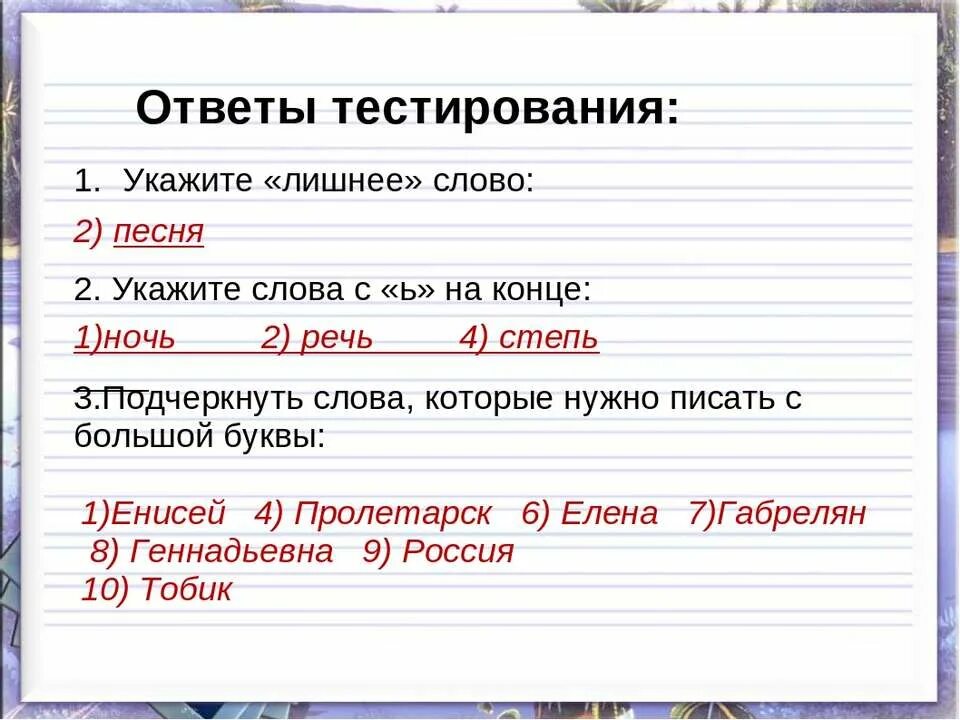 Ответы тестирования:

1. Укажите «лишнее» слово:

2) песня

2. Укажите слова с «ь» на конце:

1)ночь 2) речь 4) степь

3.Подчеркнуть слова, которые нужно писать с большой буквы:

1)Енисей 4) Пролетарск 6) Елена 7)Габрелян 8) Геннадьевна 9) Россия 10) Тобик